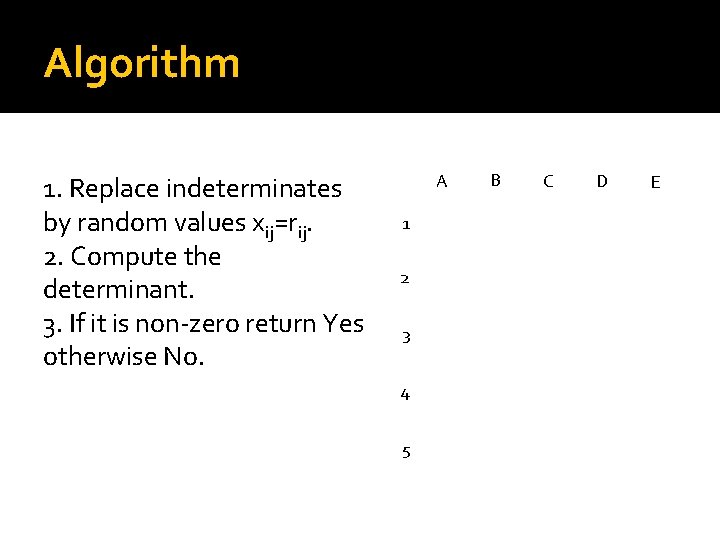 Algorithm

1. Replace indeterminates by random values $x_{ij}=r_{ij}$.
2. Compute the determinant.
3. If it is non-zero return Yes otherwise No.

A B C D E

1

2

3

4

5